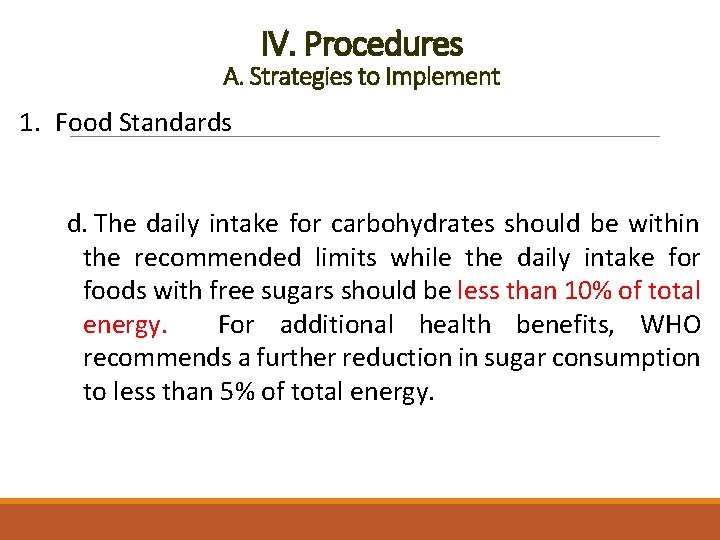 IV. Procedures
A. Strategies to Implement

1. Food Standards

d. The daily intake for carbohydrates should be within the recommended limits while the daily intake for foods with free sugars should be less than 10% of total energy. For additional health benefits, WHO recommends a further reduction in sugar consumption to less than 5% of total energy.